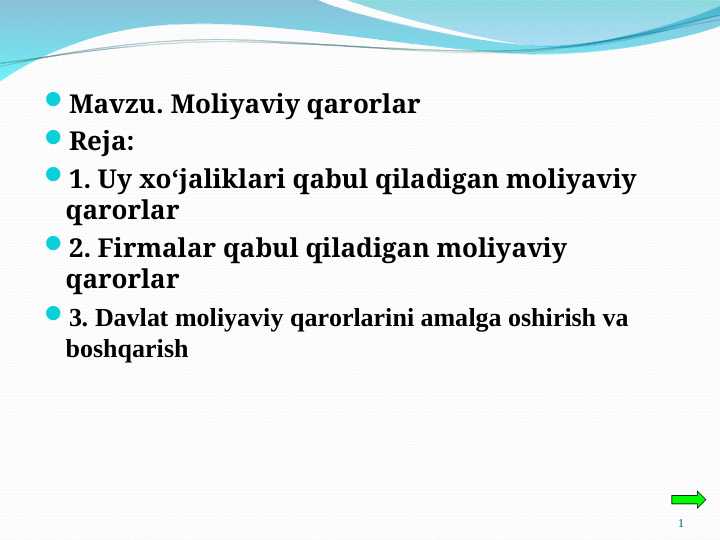 Mavzu. Moliyaviy qarorlar

Reja:

1. Uy xo‘jaliklari qabul qiladigan moliyaviy qarorlar

2. Firmalar qabul qiladigan moliyaviy qarorlar

3. Davlat moliyaviy qarorlarini amalga oshirish va boshqarish

1